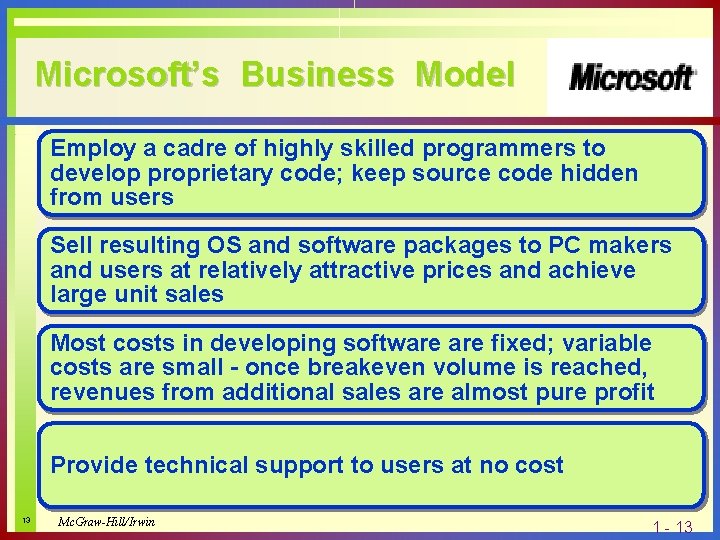 Microsoft's Business Model

Microsoft

Employ a cadre of highly skilled programmers to develop proprietary code; keep source code hidden from users

Sell resulting OS and software packages to PC makers and users at relatively attractive prices and achieve large unit sales

Most costs in developing software are fixed; variable costs are small - once breakeven volume is reached, revenues from additional sales are almost pure profit

Provide technical support to users at no cost

13

McGraw-Hill/Irwin

1 - 13